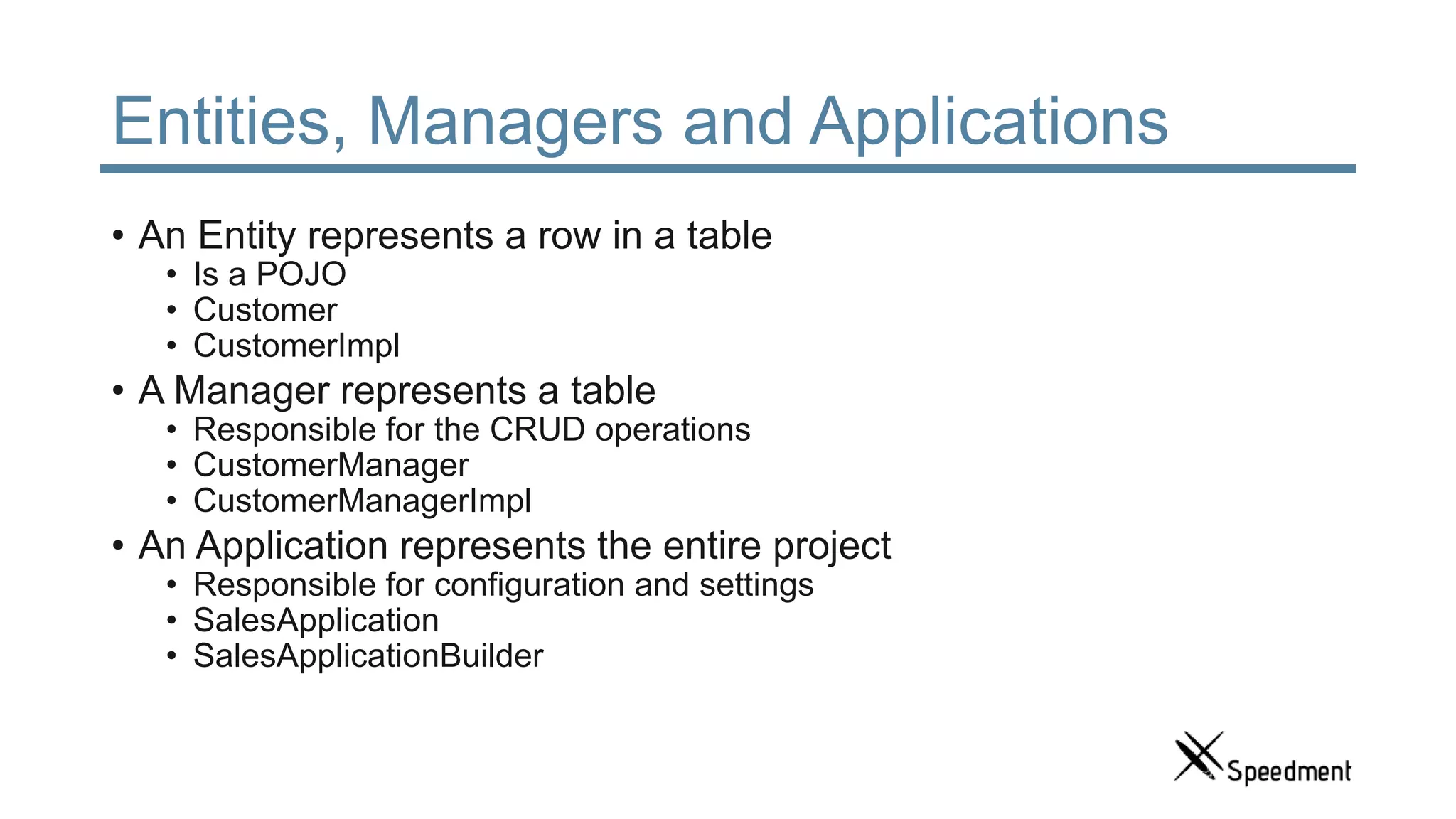 Entities, Managers and Applications

• An Entity represents a row in a table
  • Is a POJO
  • Customer
  • CustomerImpl
• A Manager represents a table
  • Responsible for the CRUD operations
  • CustomerManager
  • CustomerManagerImpl
• An Application represents the entire project
  • Responsible for configuration and settings
  • SalesApplication
  • SalesApplicationBuilder

Speedment